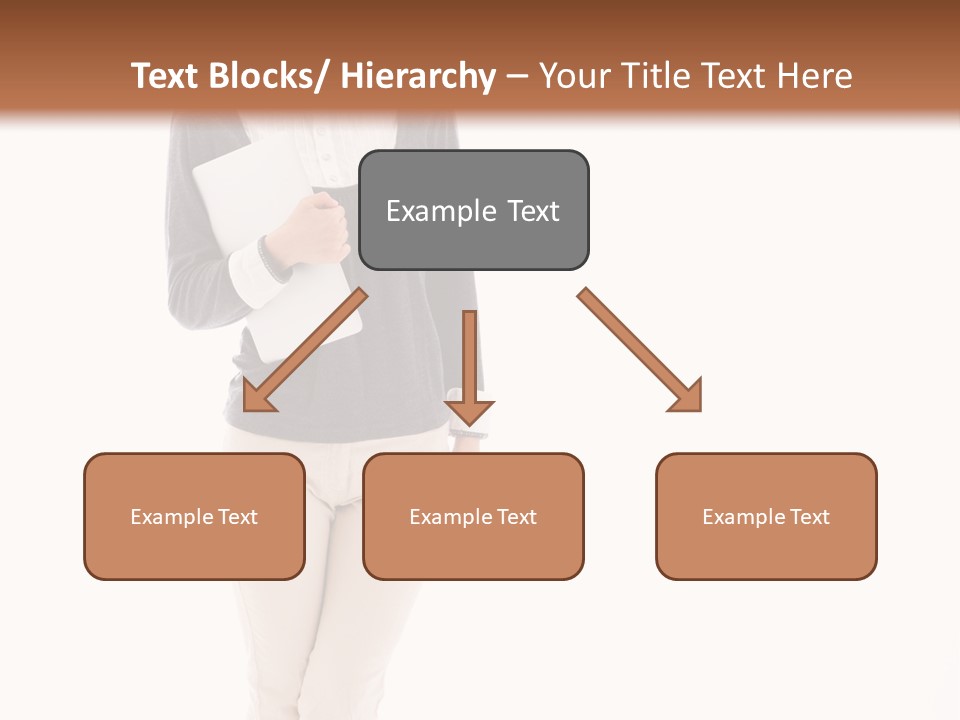 Text Blocks/ Hierarchy – Your Title Text Here

Example Text

Example Text

Example Text

Example Text